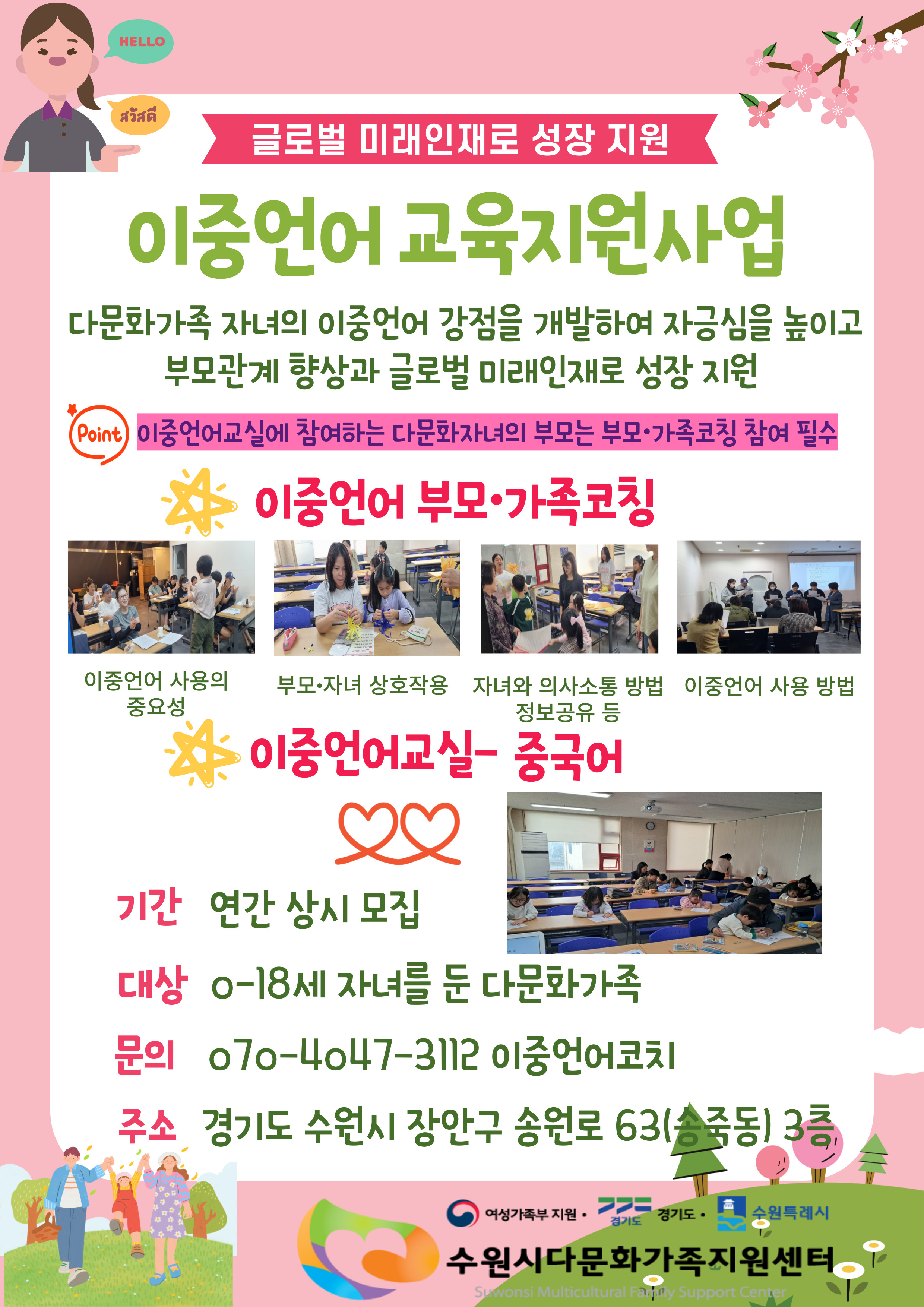 HELLO

สวัสดี

글로벌 미래인재로 성장 지원

이중언어 교육지원사업

다문화가족 자녀의 이중언어 강점을 개발하여 자긍심을 높이고 부모관계 향상과 글로벌 미래인재로 성장 지원

Point 이중언어교실에 참여하는 다문화자녀의 부모는 부모·가족코칭 참여 필수

이중언어 부모·가족코칭

이중언어 사용의 중요성

부모·자녀 상호작용

자녀와 의사소통 방법 정보공유 등

이중언어 사용 방법

이중언어교실- 중국어

기간 연간 상시 모집

대상 0-18세 자녀를 둔 다문화가족

문의 070-4047-3112 이중언어코치

주소 경기도 수원시 장안구 송원로 63(송죽동) 3층

여성가족부 지원 · 경기도 경기도 · 수원특례시

수원시다문화가족지원센터

Suwonsi Multicultural Family Support Center